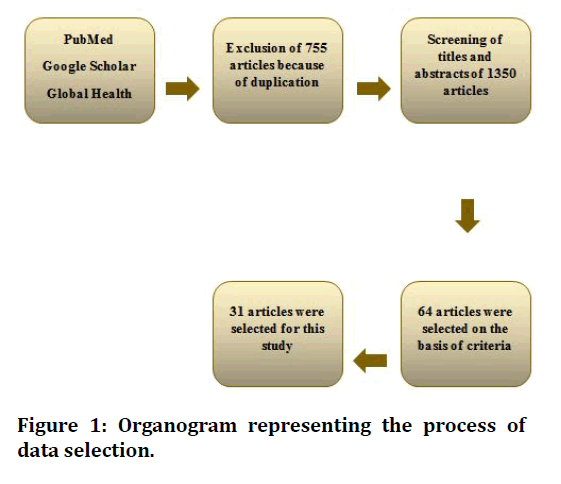 PubMed
Google Scholar
Global Health

Exclusion of 755 articles because of duplication

Screening of titles and abstracts of 1350 articles

64 articles were selected on the basis of criteria

31 articles were selected for this study

Figure 1: Organogram representing the process of data selection.